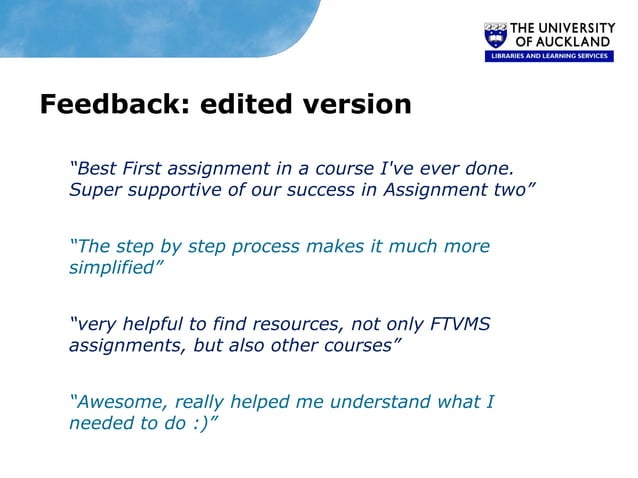 THE UNIVERSITY OF AUCKLAND
LIBRARIES AND LEARNING SERVICES

Feedback: edited version

“Best First assignment in a course I've ever done. Super supportive of our success in Assignment two”

“The step by step process makes it much more simplified”

“very helpful to find resources, not only FTVMS assignments, but also other courses”

“Awesome, really helped me understand what I needed to do :)”